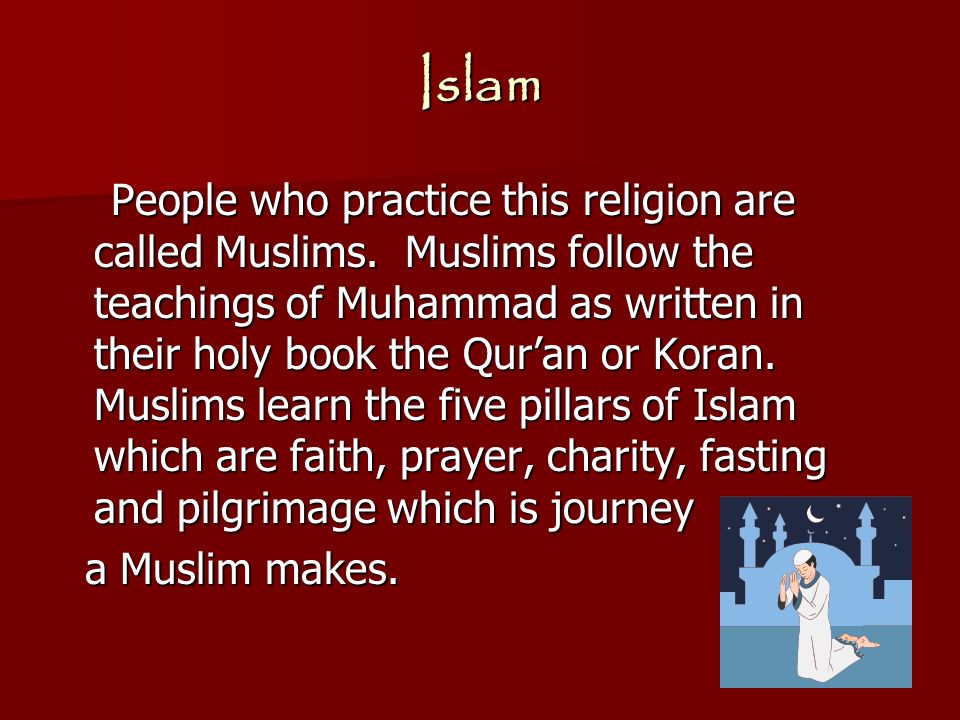 Islam

People who practice this religion are called Muslims. Muslims follow the teachings of Muhammad as written in their holy book the Qur’an or Koran. Muslims learn the five pillars of Islam which are faith, prayer, charity, fasting and pilgrimage which is journey a Muslim makes.